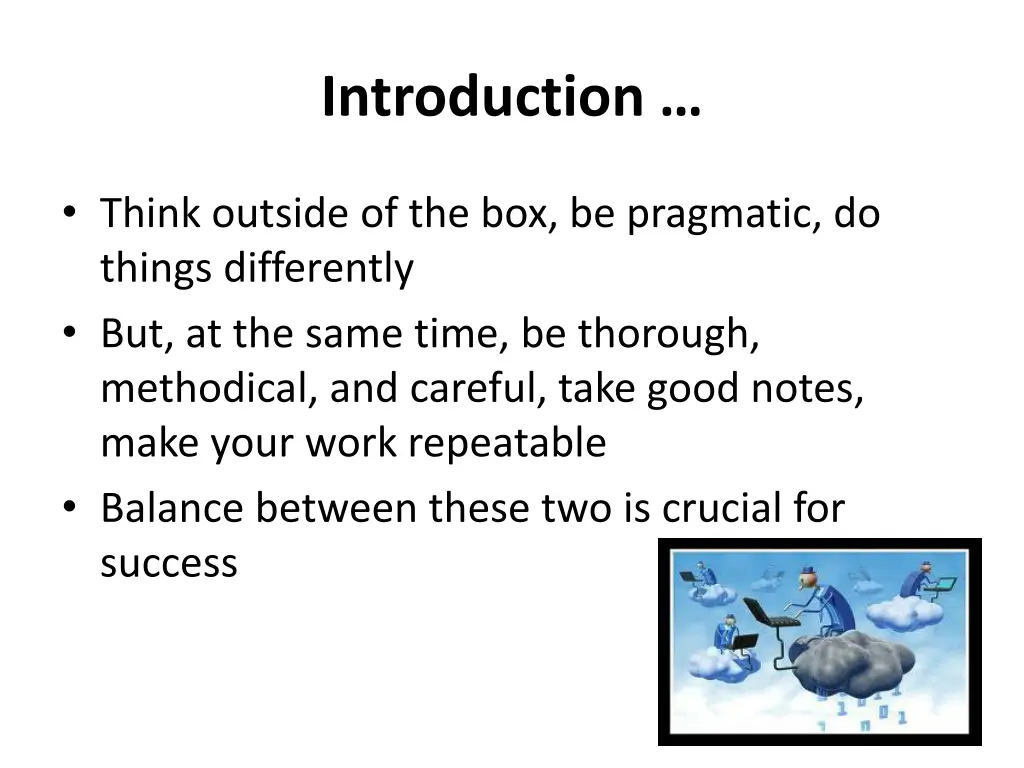 Introduction …

• Think outside of the box, be pragmatic, do things differently
• But, at the same time, be thorough, methodical, and careful, take good notes, make your work repeatable
• Balance between these two is crucial for success